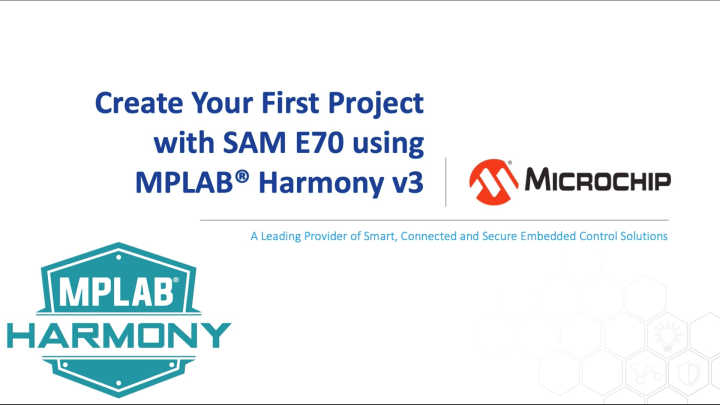 Create Your First Project with SAM E70 using MPLAB® Harmony v3

MICROCHIP

A Leading Provider of Smart, Connected and Secure Embedded Control Solutions

MPLAB®
HARMONY